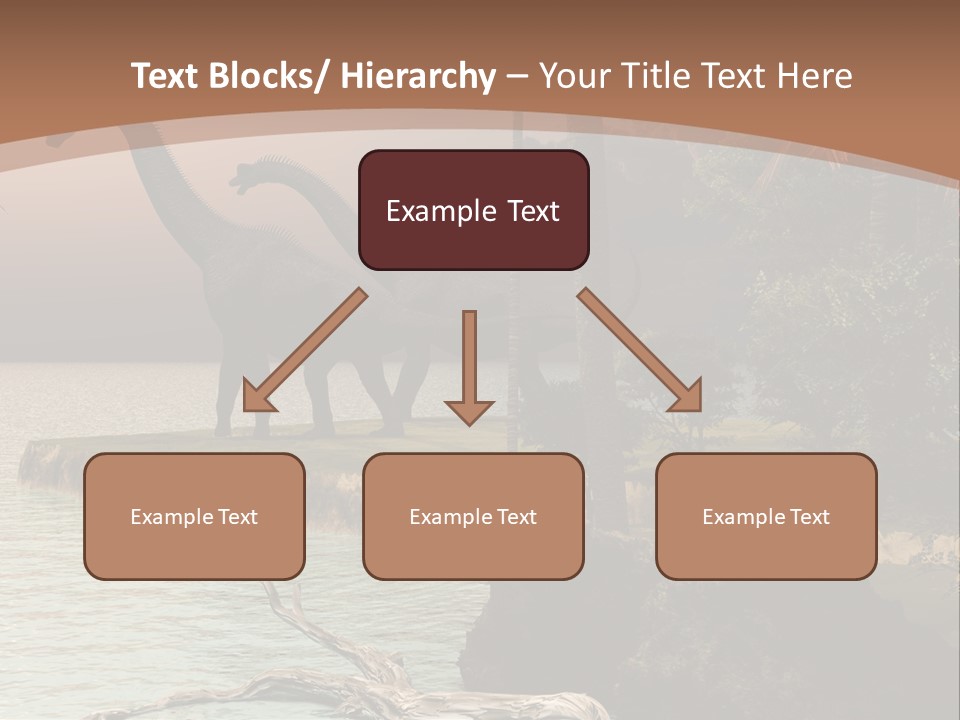 Text Blocks/ Hierarchy – Your Title Text Here

Example Text

Example Text

Example Text

Example Text